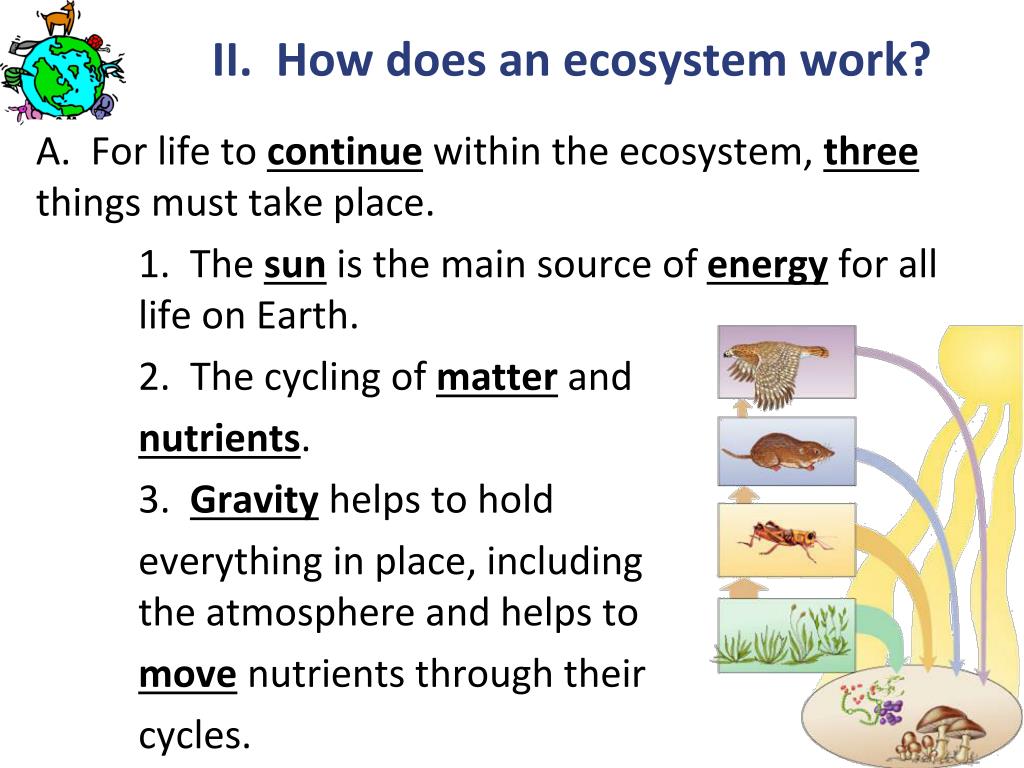 II. How does an ecosystem work?

A. For life to continue within the ecosystem, three things must take place.

1. The sun is the main source of energy for all life on Earth.

2. The cycling of matter and nutrients.

3. Gravity helps to hold everything in place, including the atmosphere and helps to move nutrients through their cycles.